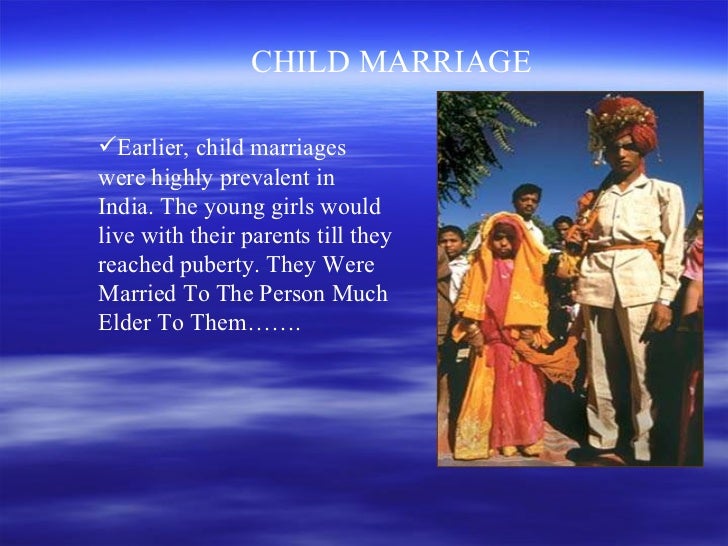 CHILD MARRIAGE

✓Earlier, child marriages were highly prevalent in India. The young girls would live with their parents till they reached puberty. They Were Married To The Person Much Elder To Them…….